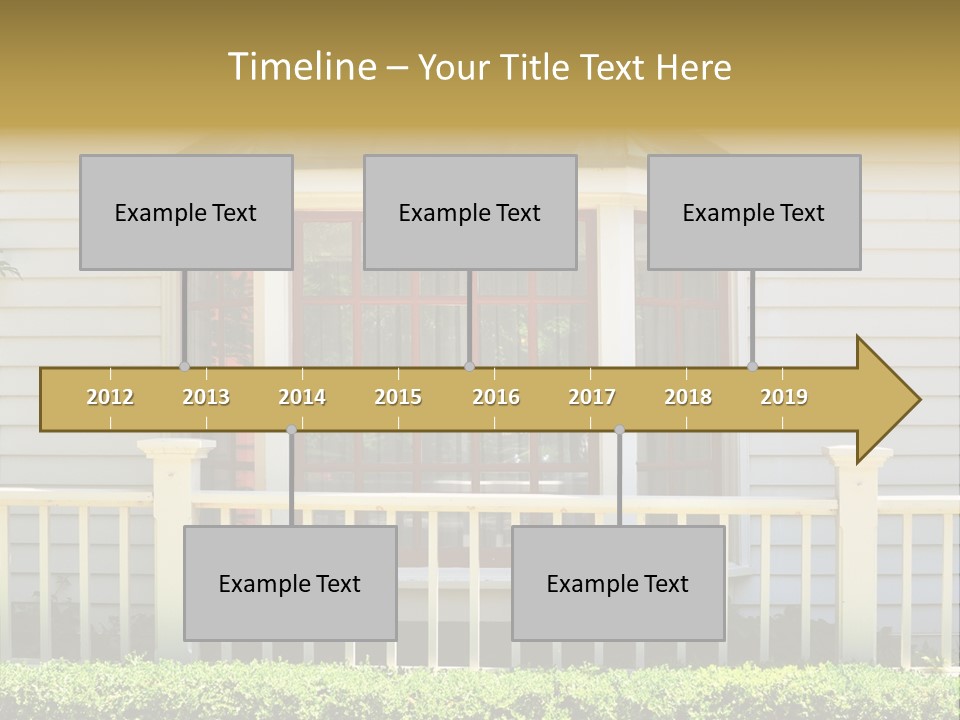 Timeline – Your Title Text Here

Example Text

Example Text

Example Text

2012 2013 2014 2015 2016 2017 2018 2019

Example Text

Example Text